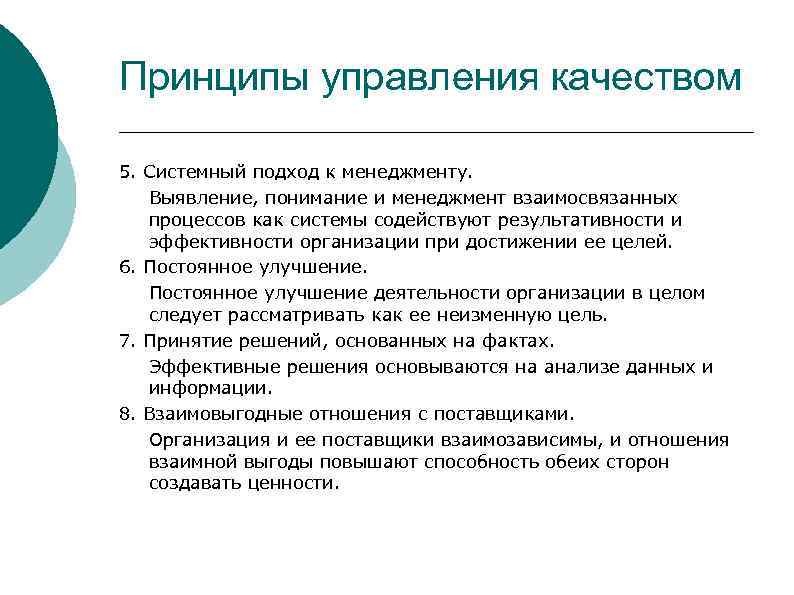 Принципы управления качеством

5. Системный подход к менеджменту.

Выявление, понимание и менеджмент взаимосвязанных процессов как системы содействуют результативности и эффективности организации при достижении ее целей.

6. Постоянное улучшение.

Постоянное улучшение деятельности организации в целом следует рассматривать как ее неизменную цель.

7. Принятие решений, основанных на фактах.

Эффективные решения основываются на анализе данных и информации.

8. Взаимовыгодные отношения с поставщиками.

Организация и ее поставщики взаимозависимы, и отношения взаимной выгоды повышают способность обеих сторон создавать ценности.